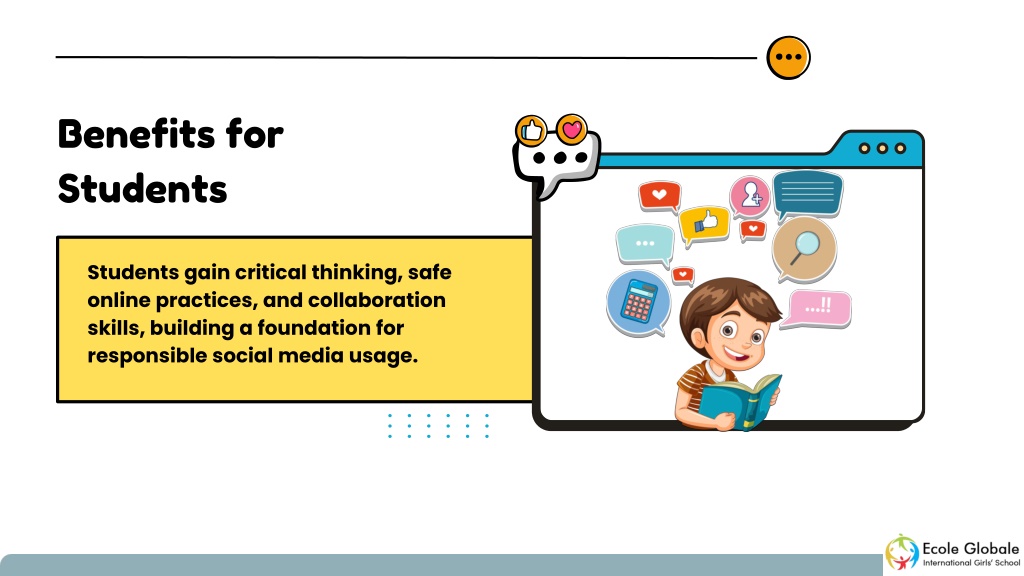 Benefits for Students

Students gain critical thinking, safe online practices, and collaboration skills, building a foundation for responsible social media usage.

...!!

Ecole Globale
International Girls' School